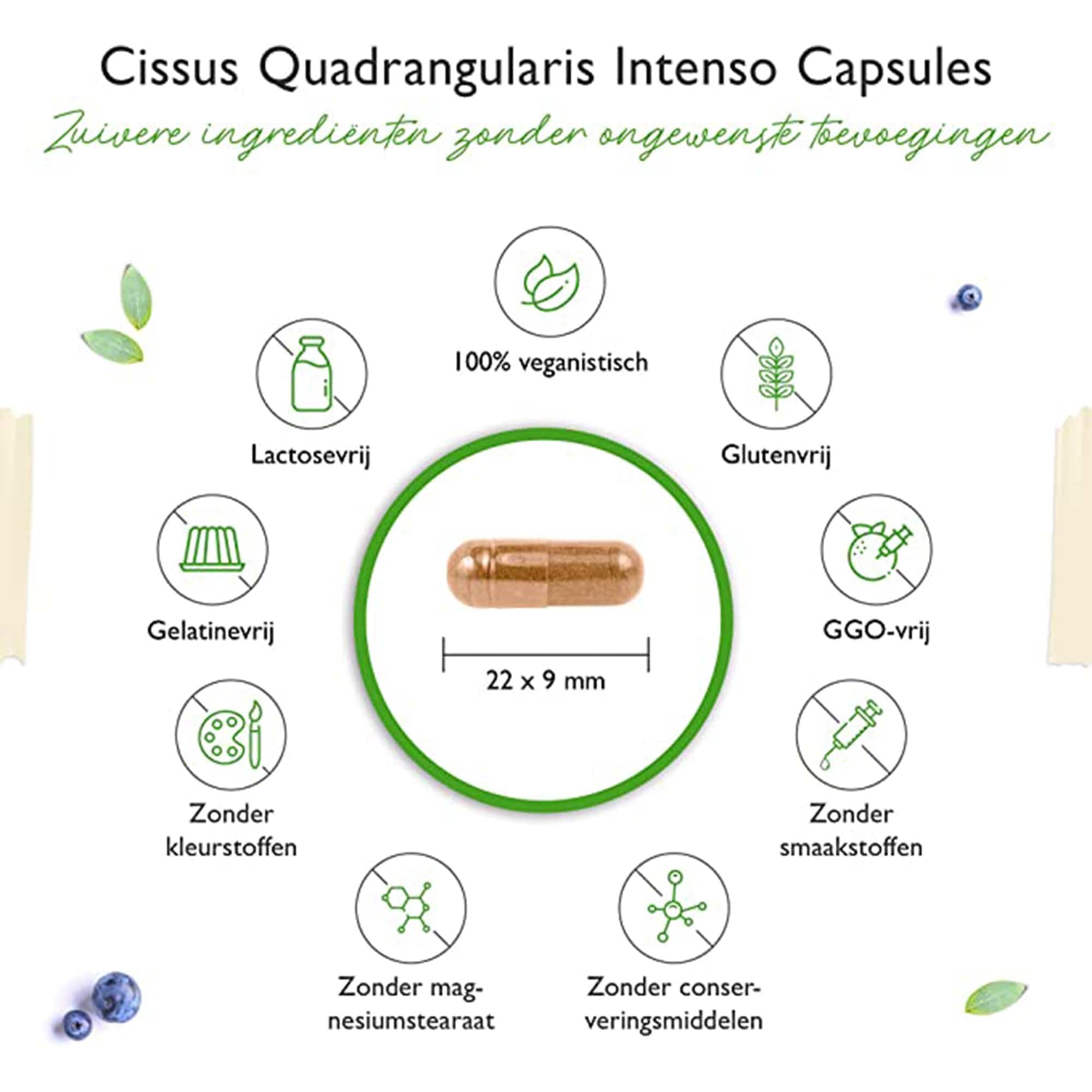 Cissus Quadrangularis Intenso Capsules

Zuivere ingrediënten zonder ongewenste toevoegingen

100% veganistisch

Lactosevrij

Glutenvrij

Gelatinevrij

GGO-vrij

22 x 9 mm

Zonder kleurstoffen

Zonder smaakstoffen

Zonder magnesiumstearaat

Zonder conserveringsmiddelen